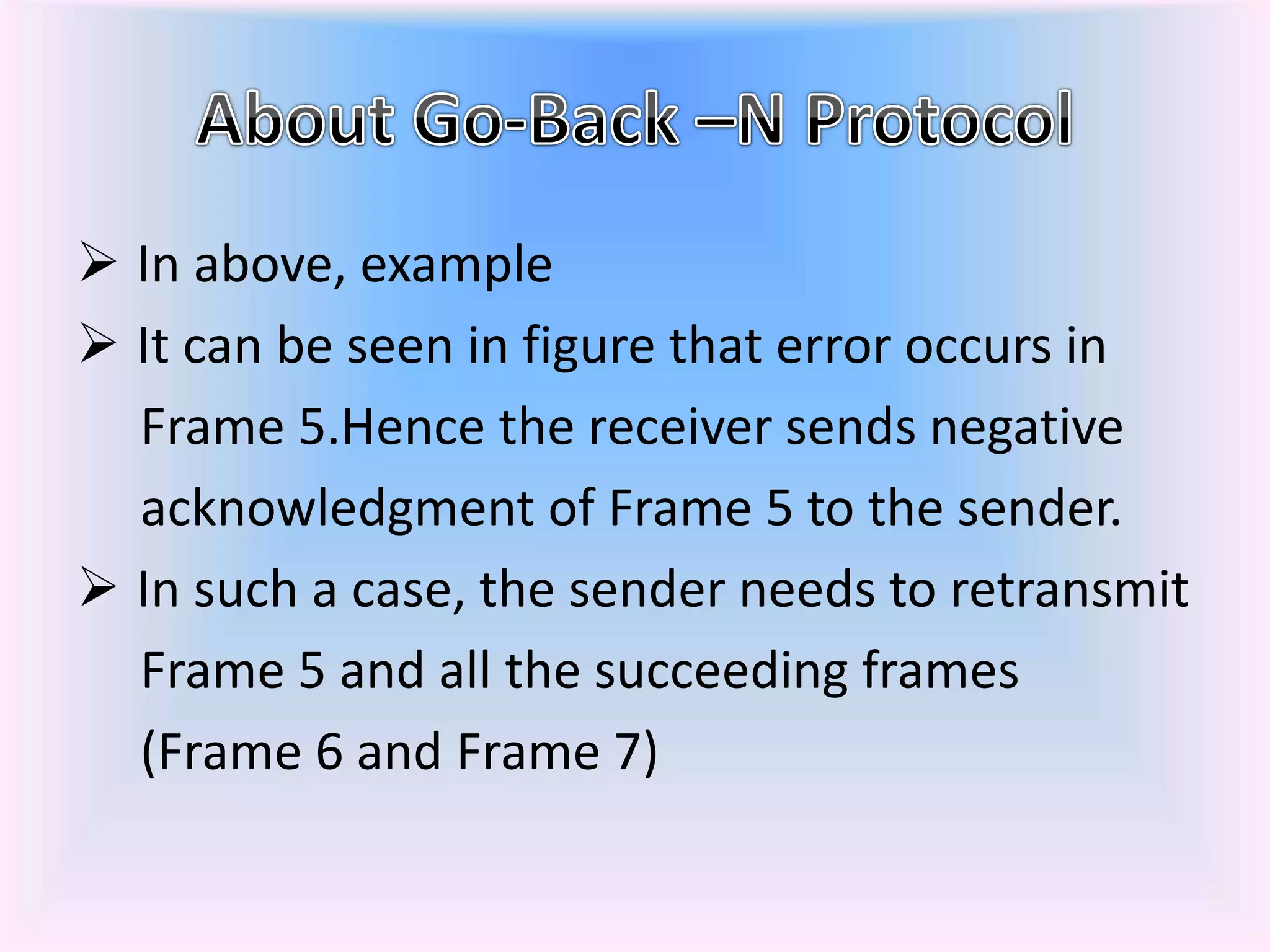 About Go-Back –N Protocol

➢ In above, example

➢ It can be seen in figure that error occurs in Frame 5.Hence the receiver sends negative acknowledgment of Frame 5 to the sender.

➢ In such a case, the sender needs to retransmit Frame 5 and all the succeeding frames (Frame 6 and Frame 7)